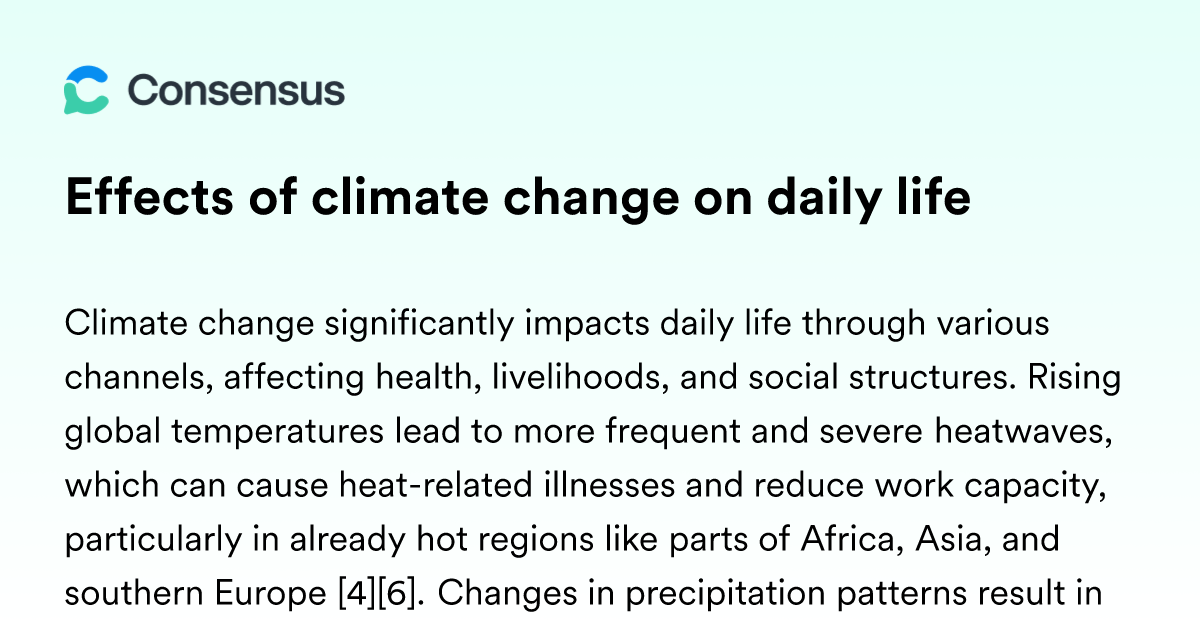 Consensus

Effects of climate change on daily life

Climate change significantly impacts daily life through various channels, affecting health, livelihoods, and social structures. Rising global temperatures lead to more frequent and severe heatwaves, which can cause heat-related illnesses and reduce work capacity, particularly in already hot regions like parts of Africa, Asia, and southern Europe [4][6]. Changes in precipitation patterns result in